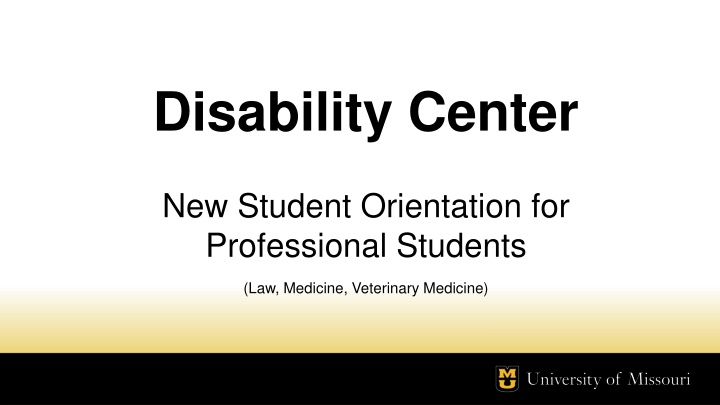 Disability Center

New Student Orientation for Professional Students

(Law, Medicine, Veterinary Medicine)

MU University of Missouri